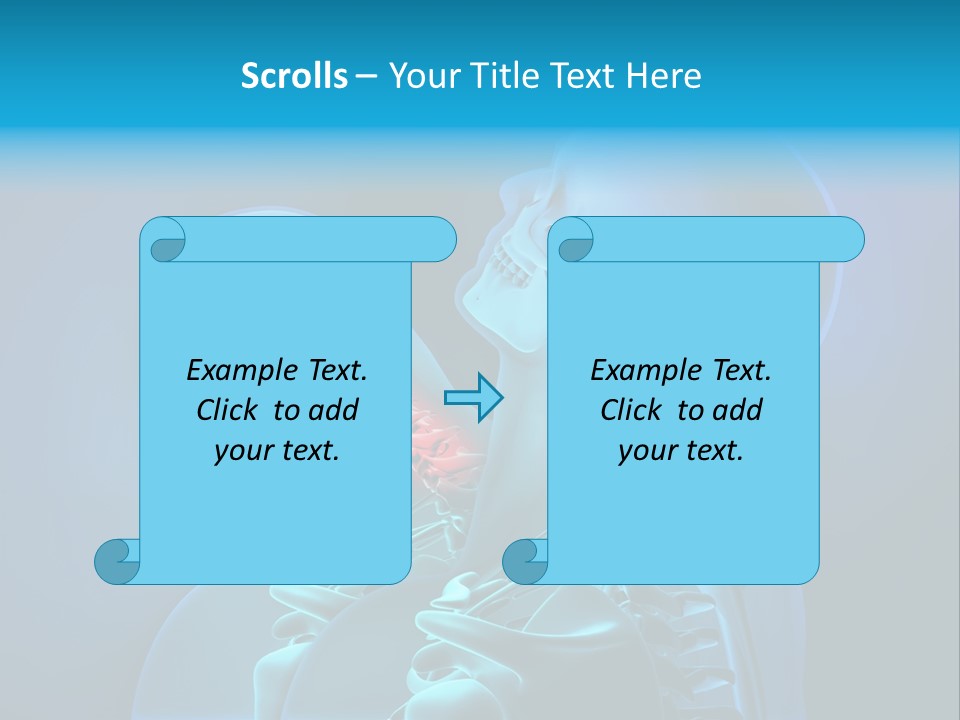 Scrolls – Your Title Text Here

Example Text. Click to add your text.

Example Text. Click to add your text.